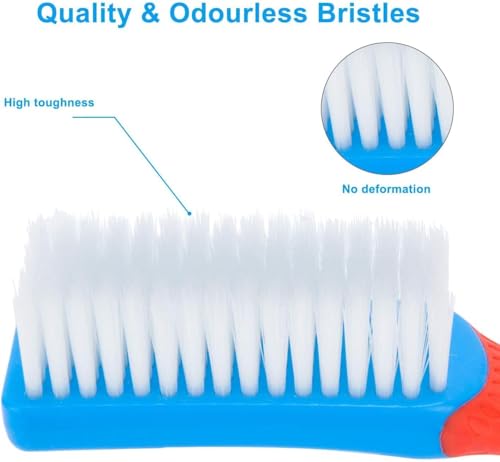 Quality & Odourless Bristles

High toughness

No deformation